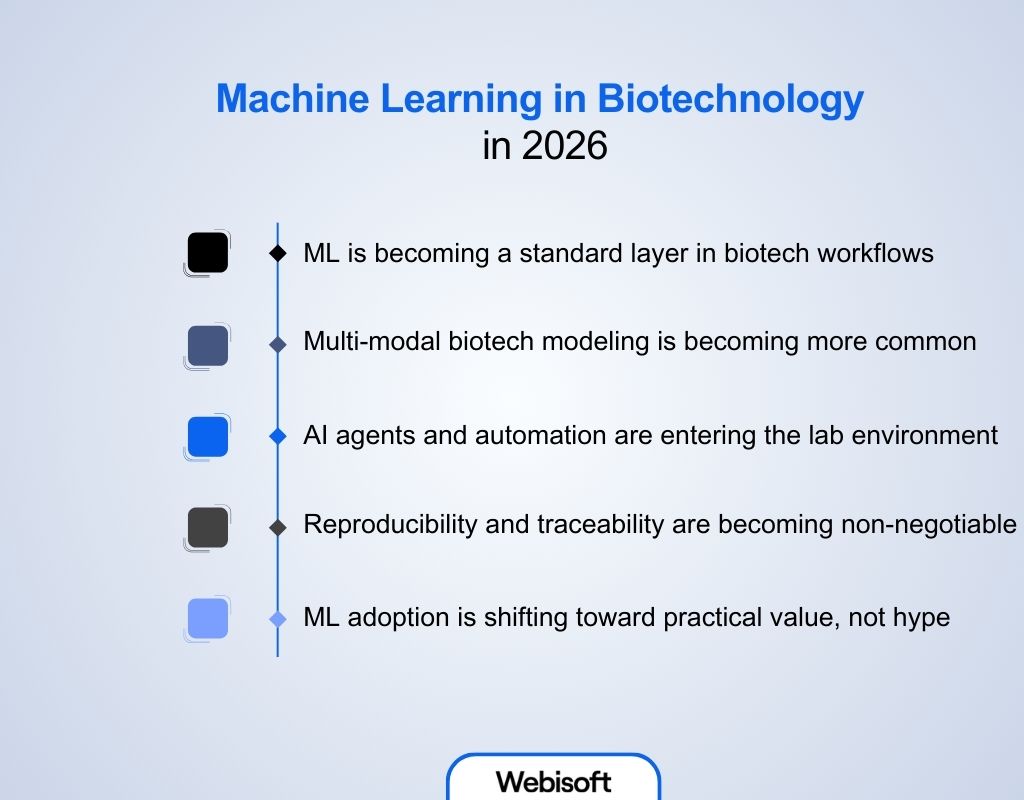 Machine Learning in Biotechnology
in 2026

ML is becoming a standard layer in biotech workflows

Multi-modal biotech modeling is becoming more common

AI agents and automation are entering the lab environment

Reproducibility and traceability are becoming non-negotiable

ML adoption is shifting toward practical value, not hype

Webisoft